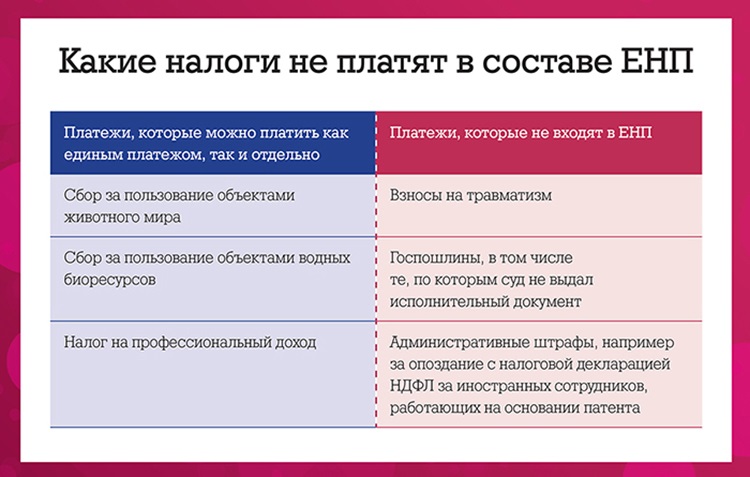 Какие налоги не платят в составе ЕНП

| Платежи, которые можно платить как единым платежом, так и отдельно | Платежи, которые не входят в ЕНП |
|---|---|
| Сбор за пользование объектами животного мира | Взносы на травматизм |
| Сбор за пользование объектами водных биоресурсов | Госпошлины, в том числе те, по которым суд не выдал исполнительный документ |
| Налог на профессиональный доход | Административные штрафы, например за опоздание с налоговой декларацией НДФЛ за иностранных сотрудников, работающих на основании патента |